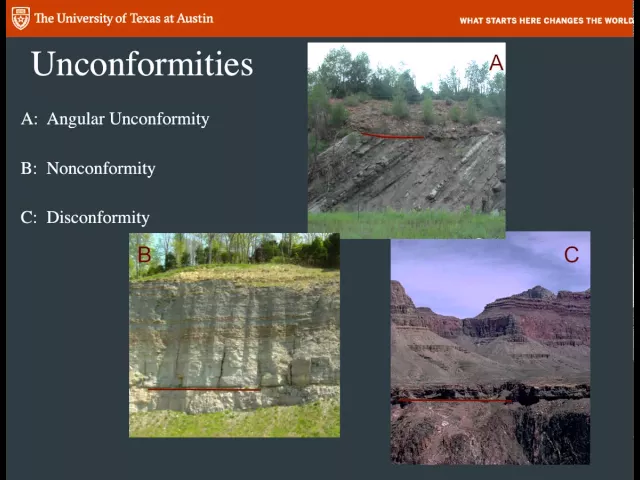 The University of Texas at Austin
WHAT STARTS HERE CHANGES THE WORLD

Unconformities

A: Angular Unconformity

B: Nonconformity

C: Disconformity

A

B

C